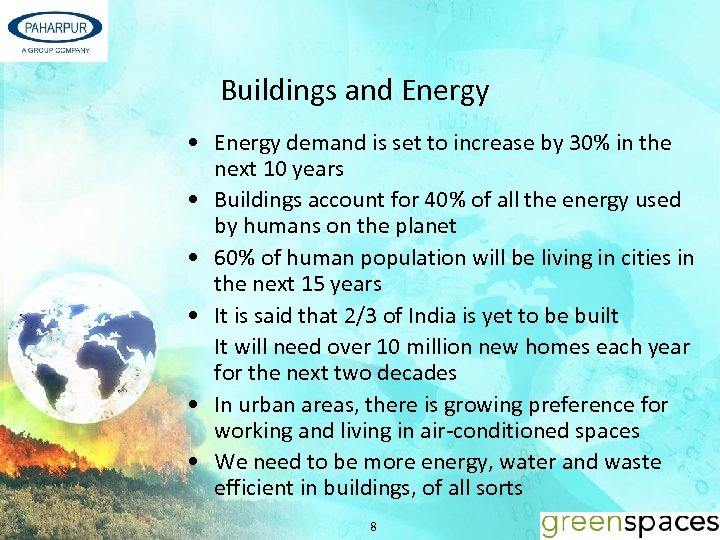 PAHARPUR
A GROUP COMPANY

Buildings and Energy

• Energy demand is set to increase by 30% in the next 10 years
• Buildings account for 40% of all the energy used by humans on the planet
• 60% of human population will be living in cities in the next 15 years
• It is said that 2/3 of India is yet to be built
It will need over 10 million new homes each year for the next two decades
• In urban areas, there is growing preference for working and living in air-conditioned spaces
• We need to be more energy, water and waste efficient in buildings, of all sorts

8

greenspaces